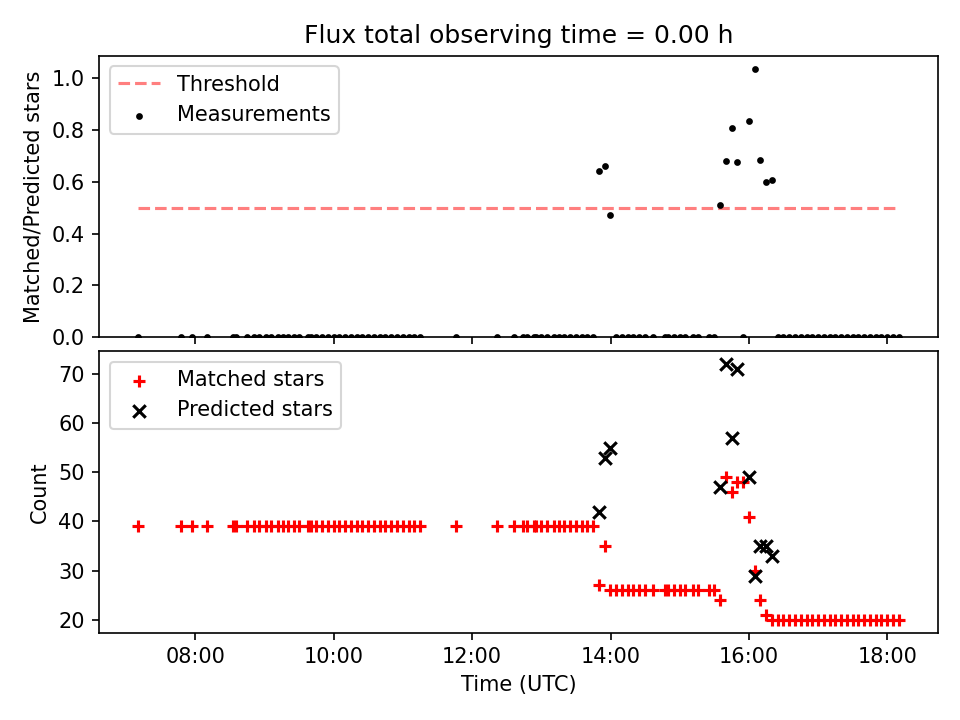 Flux total observing time = 0.00 h

Threshold
Measurements

Matched/Predicted stars

1.0
0.8
0.6
0.4
0.2
0.0

Matched stars
Predicted stars

Count

70
60
50
40
30
20

08:00
10:00
12:00
14:00
16:00
18:00

Time (UTC)